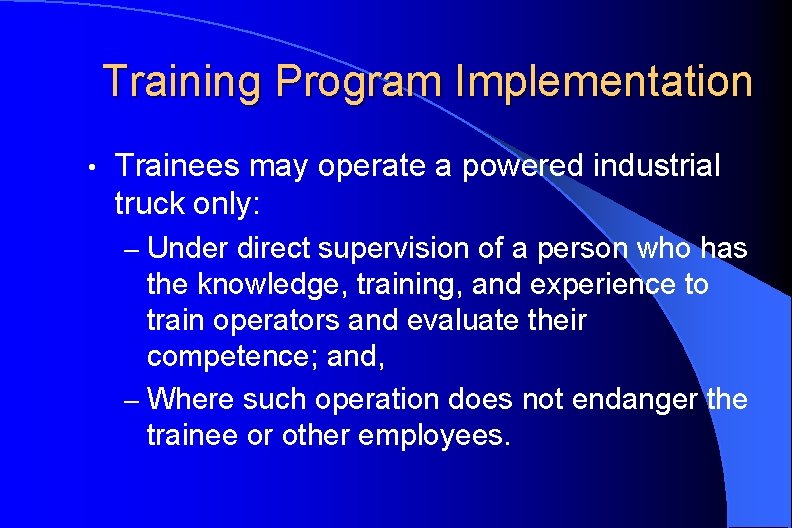 Training Program Implementation

• Trainees may operate a powered industrial truck only:

– Under direct supervision of a person who has the knowledge, training, and experience to train operators and evaluate their competence; and,

– Where such operation does not endanger the trainee or other employees.